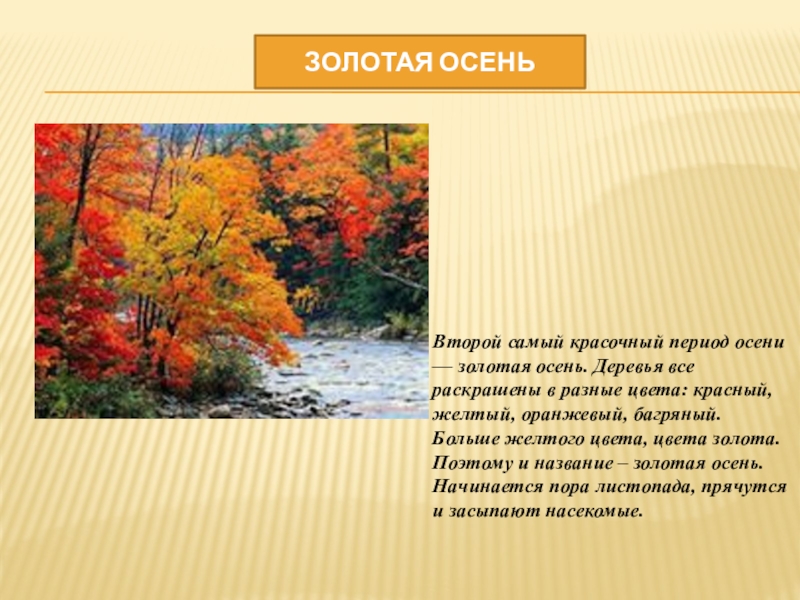 ЗОЛОТАЯ ОСЕНЬ

Второй самый красочный период осени — золотая осень. Деревья все раскрашены в разные цвета: красный, желтый, оранжевый, багряный. Больше желтого цвета, цвета золота. Поэтому и название – золотая осень. Начинается пора листопада, прячутся и засыпают насекомые.